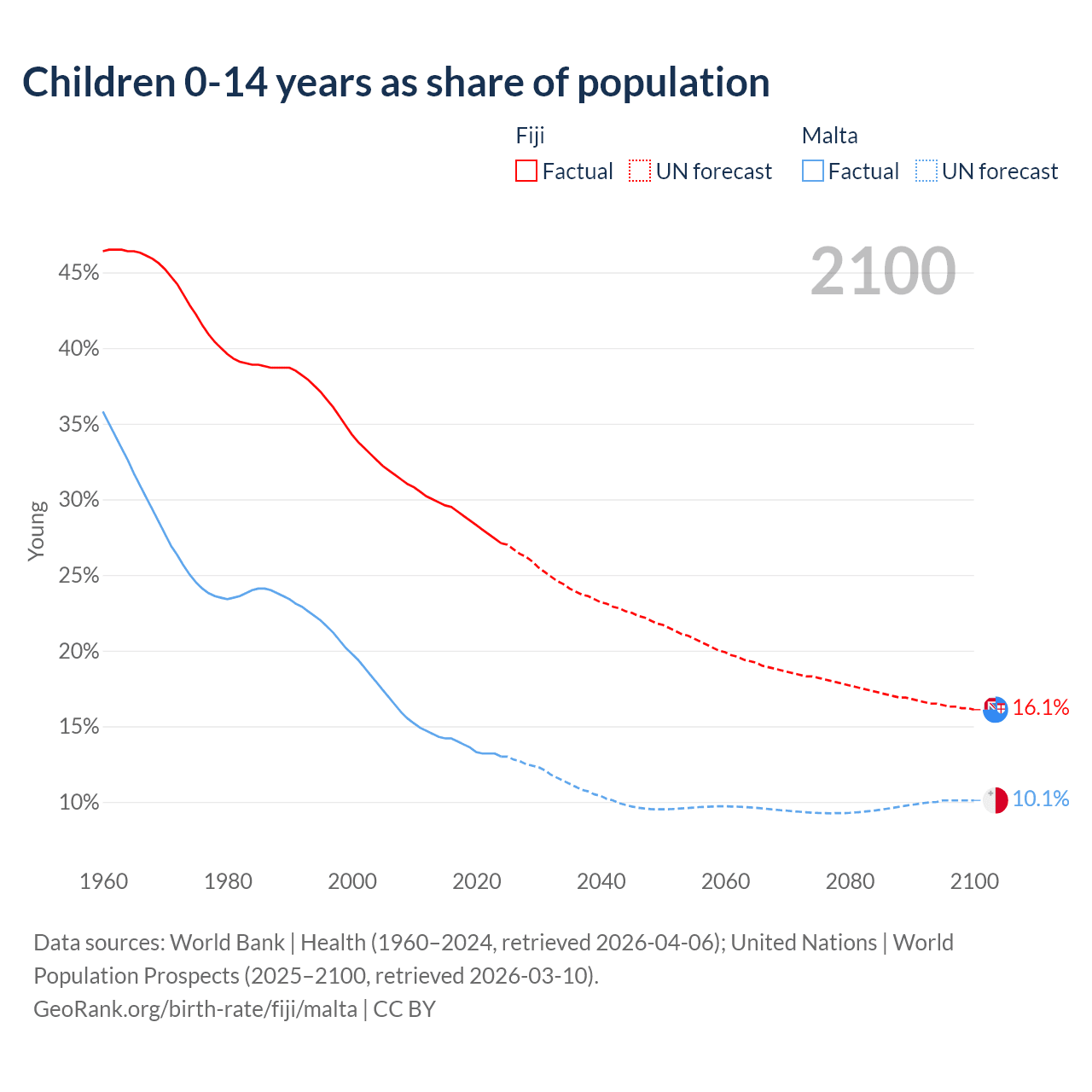 Children 0-14 years as share of population

Fiji
Factual UN forecast

Malta
Factual UN forecast

2100

45%
40%
35%
30%
25%
20%
15%
10%

Young

16.1%
10.1%

1960 1980 2000 2020 2040 2060 2080 2100

Data sources: World Bank | Health (1960–2024, retrieved 2026-04-06); United Nations | World Population Prospects (2025–2100, retrieved 2026-03-10).
GeoRank.org/birth-rate/fiji/malta | CC BY